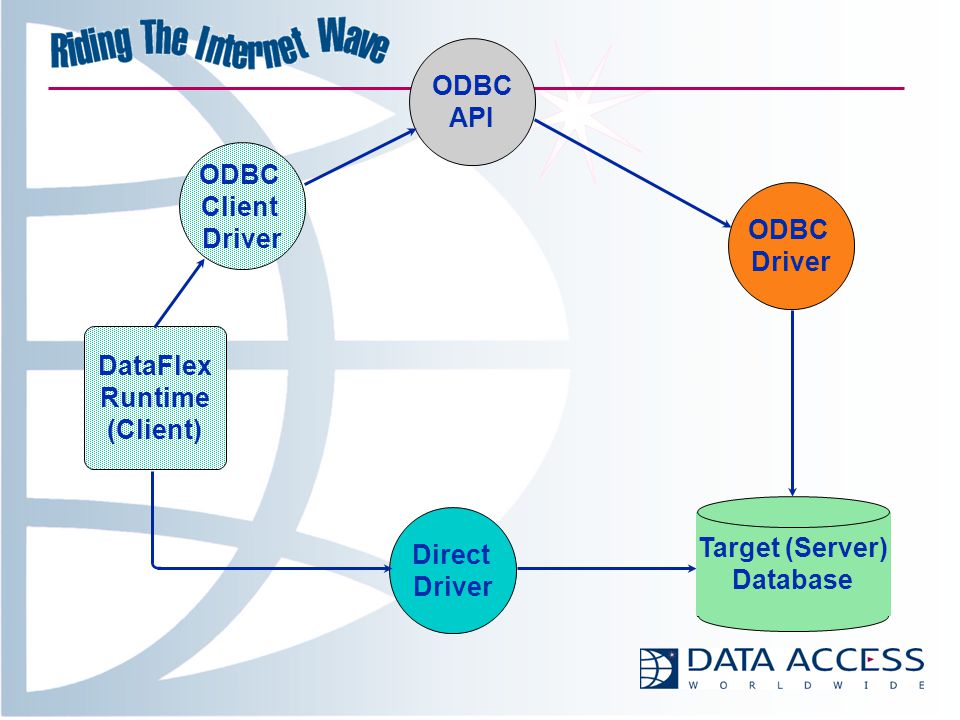 Riding The Internet Wave

ODBC API

ODBC Client Driver

ODBC Driver

DataFlex Runtime (Client)

Direct Driver

Target (Server) Database

DATA ACCESS
WORLDWIDE